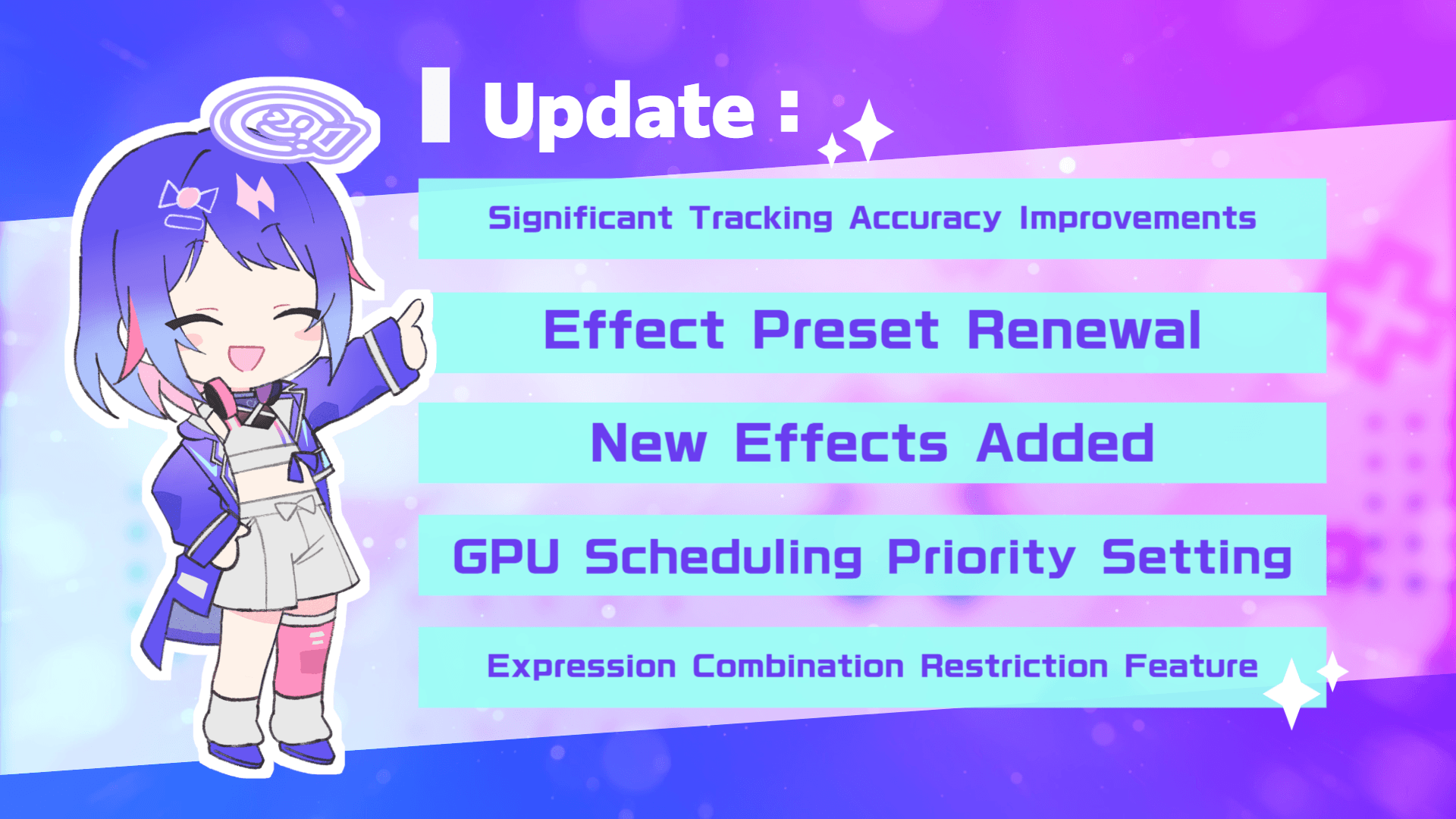 Update :

Significant Tracking Accuracy Improvements

Effect Preset Renewal

New Effects Added

GPU Scheduling Priority Setting

Expression Combination Restriction Feature